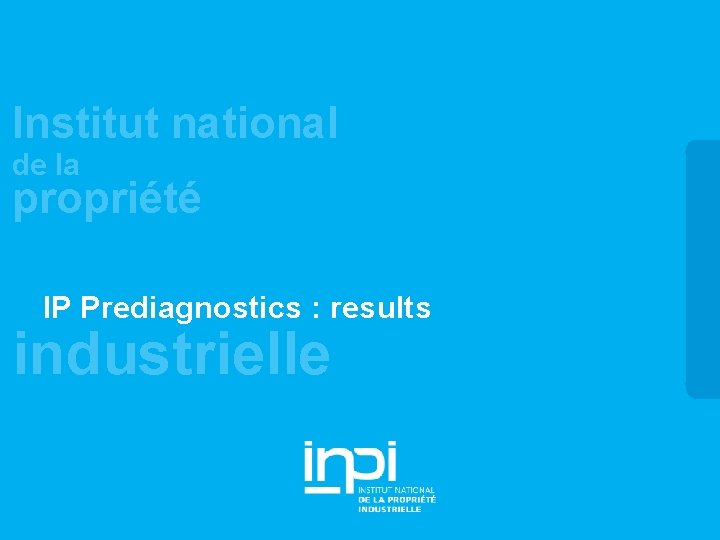 Institut national
de la
propriété

IP Prediagnostics : results

industrielle

inpi
INSTITUT NATIONAL
DE LA PROPRIÉTÉ
INDUSTRIELLE